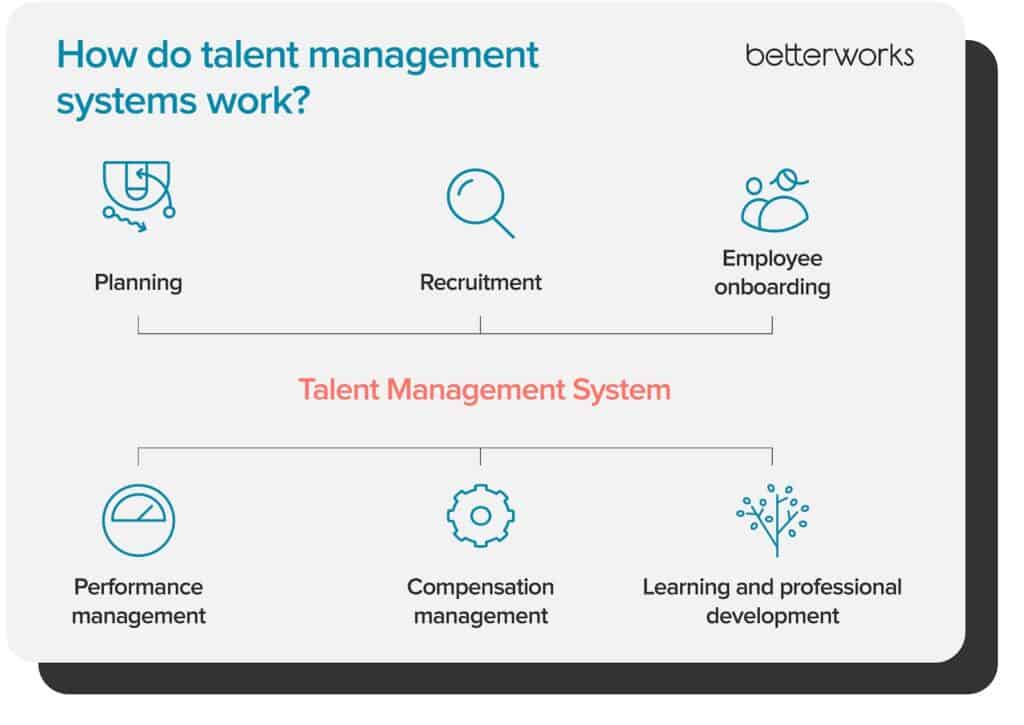 How do talent management systems work?

betterworks

Planning

Recruitment

Employee onboarding

Talent Management System

Performance management

Compensation management

Learning and professional development